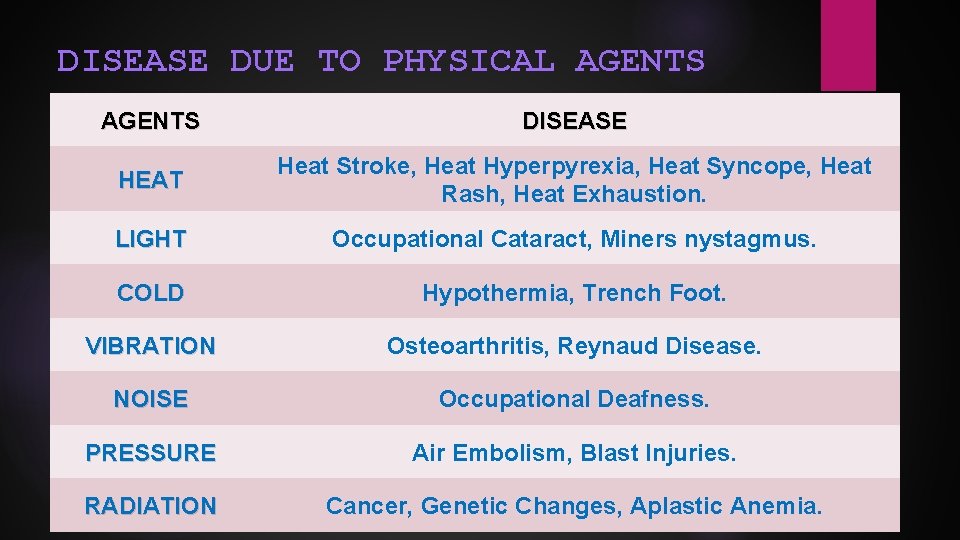 DISEASE DUE TO PHYSICAL AGENTS

| AGENTS | DISEASE |
|---|---|
| HEAT | Heat Stroke, Heat Hyperpyrexia, Heat Syncope, Heat Rash, Heat Exhaustion. |
| LIGHT | Occupational Cataract, Miners nystagmus. |
| COLD | Hypothermia, Trench Foot. |
| VIBRATION | Osteoarthritis, Reynaud Disease. |
| NOISE | Occupational Deafness. |
| PRESSURE | Air Embolism, Blast Injuries. |
| RADIATION | Cancer, Genetic Changes, Aplastic Anemia. |